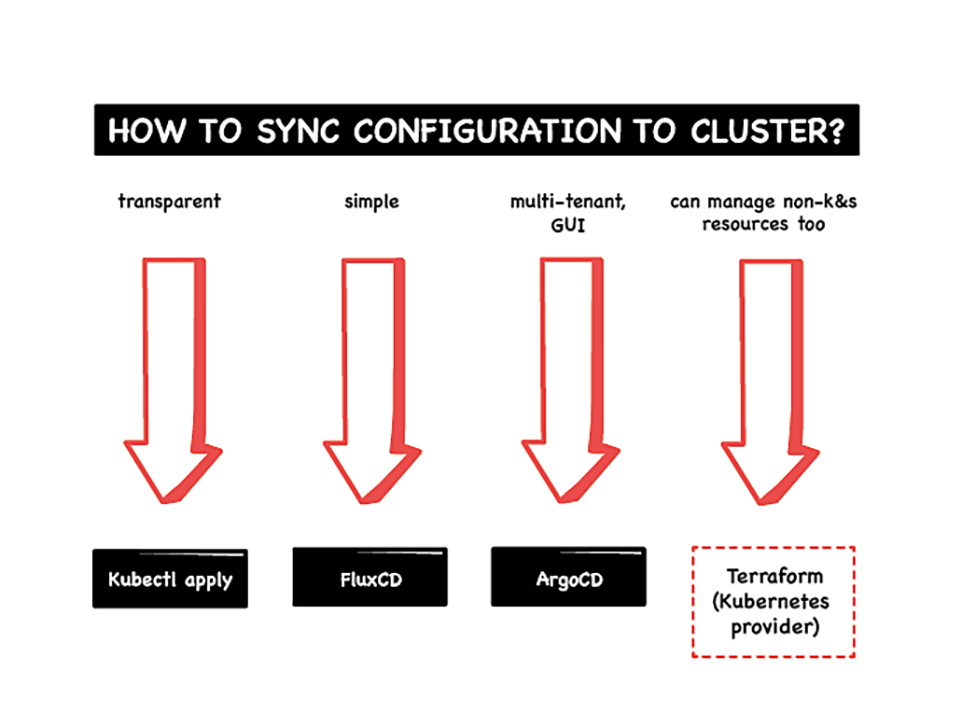 HOW TO SYNC CONFIGURATION TO CLUSTER?

transparent

simple

multi-tenant, GUI

can manage non-k&s resources too

Kubectl apply

FluxCD

ArgoCD

Terraform (Kubernetes provider)